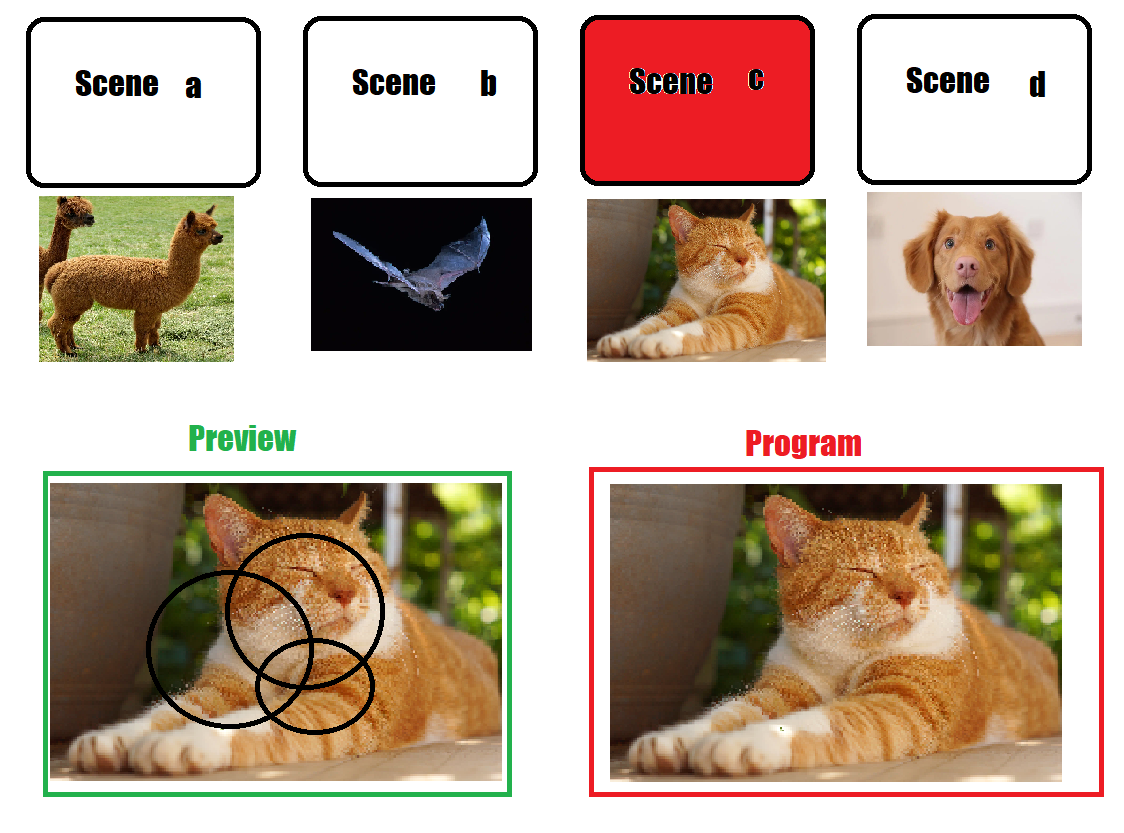 Scene a

Scene b

Scene c

Scene d

Preview

Program